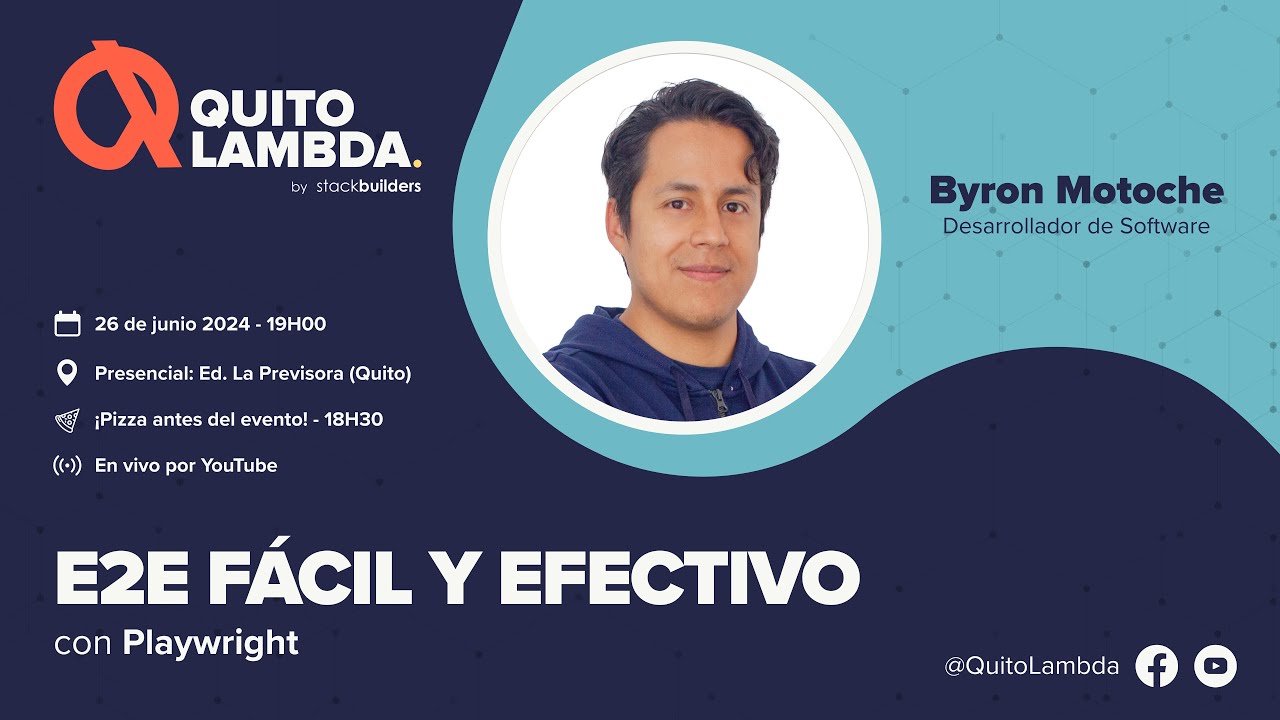 QUITO LAMBDA.
by stackbuilders

Byron Motoche
Desarrollador de Software

26 de junio 2024 - 19H00
Presencial: Ed. La Previsora (Quito)
¡Pizza antes del evento! - 18H30
En vivo por YouTube

E2E FÁCIL Y EFECTIVO
con Playwright

@QuitoLambda